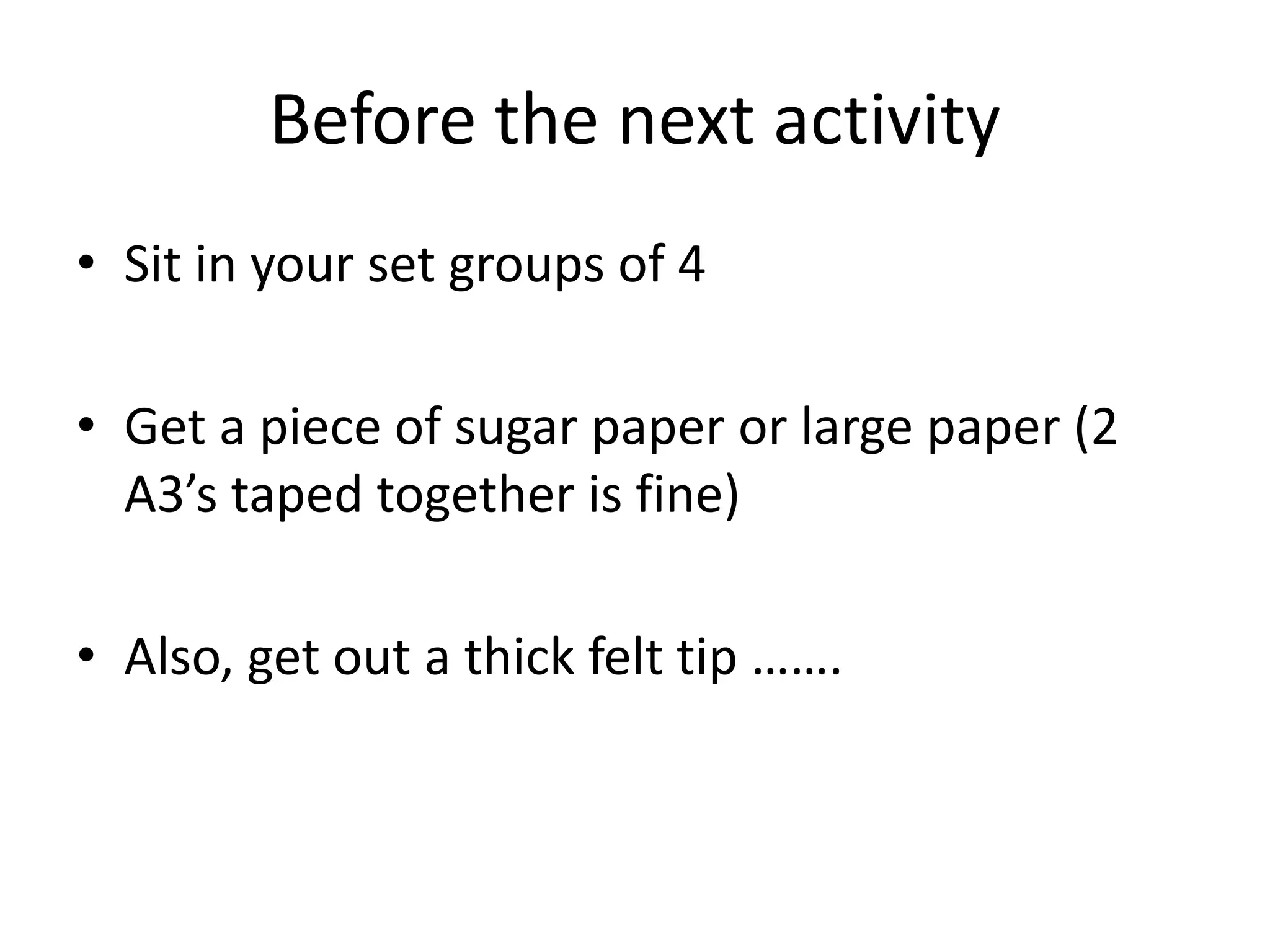 Before the next activity

• Sit in your set groups of 4

• Get a piece of sugar paper or large paper (2 A3’s taped together is fine)

• Also, get out a thick felt tip …….